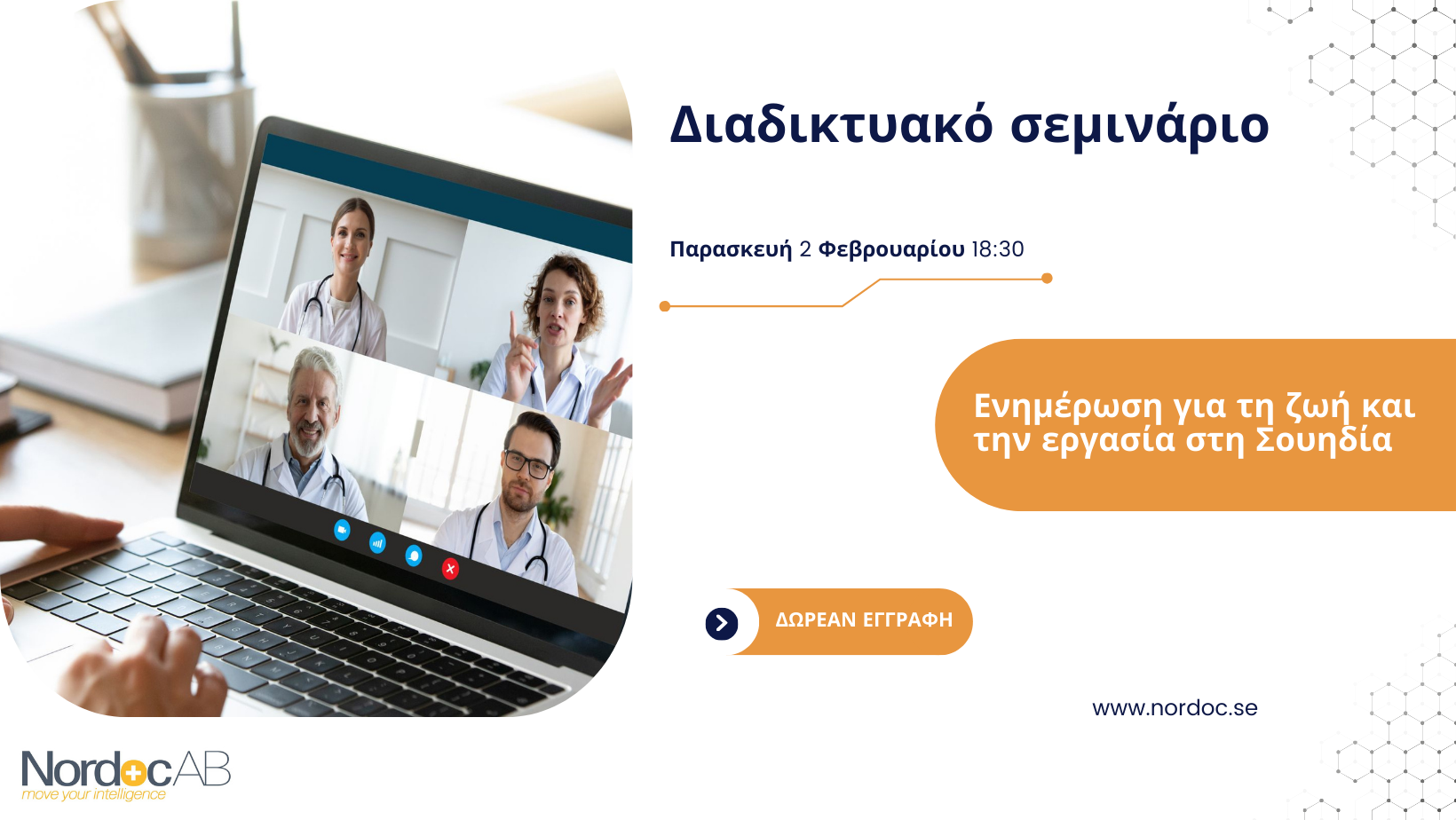 Διαδικτυακό σεμινάριο

Παρασκευή 2 Φεβρουαρίου 18:30

Ενημέρωση για τη ζωή και την εργασία στη Σουηδία

ΔΩΡΕΑΝ ΕΓΓΡΑΦΗ

www.nordoc.se

NordocAB
move your intelligence